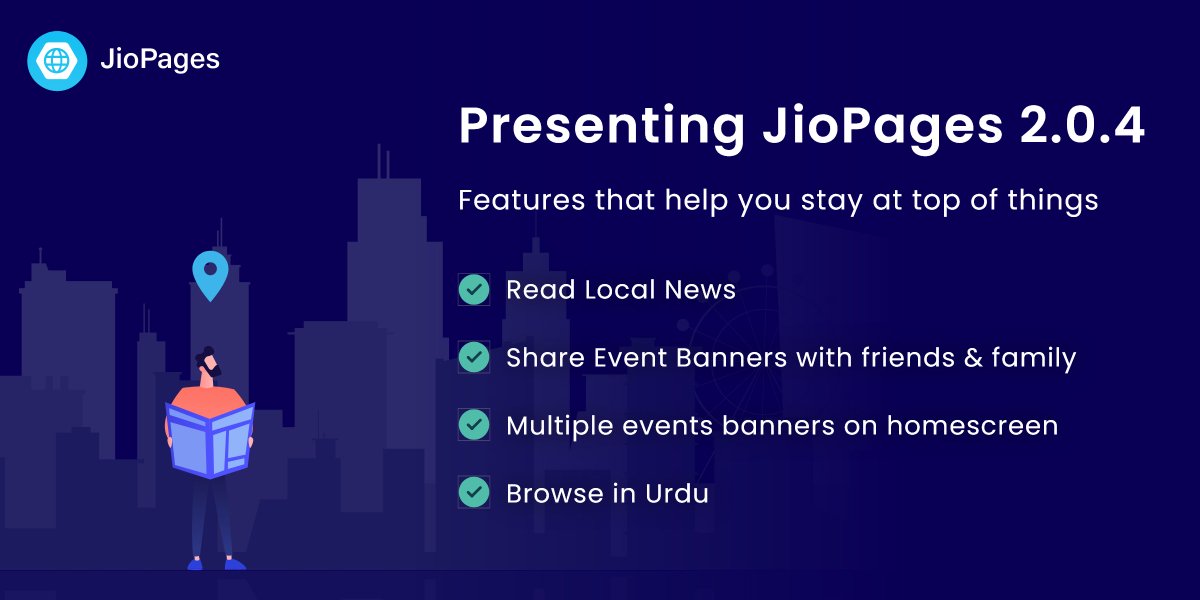 JioPages

Presenting JioPages 2.0.4

Features that help you stay at top of things

Read Local News

Share Event Banners with friends & family

Multiple events banners on homescreen

Browse in Urdu